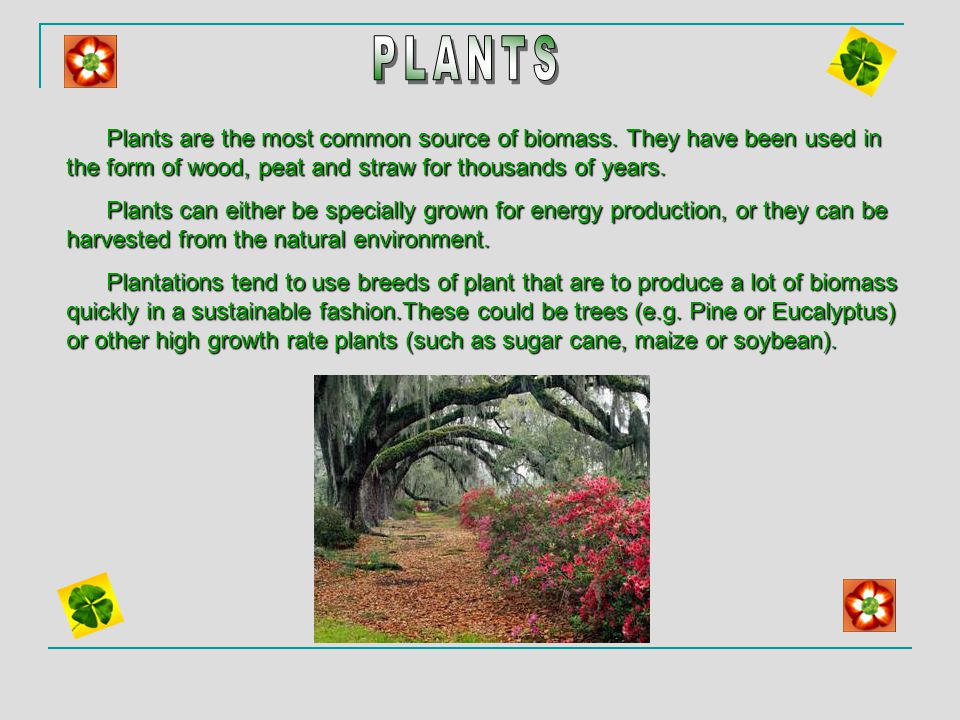 PLANTS

Plants are the most common source of biomass. They have been used in the form of wood, peat and straw for thousands of years.

Plants can either be specially grown for energy production, or they can be harvested from the natural environment.

Plantations tend to use breeds of plant that are to produce a lot of biomass quickly in a sustainable fashion.These could be trees (e.g. Pine or Eucalyptus) or other high growth rate plants (such as sugar cane, maize or soybean).